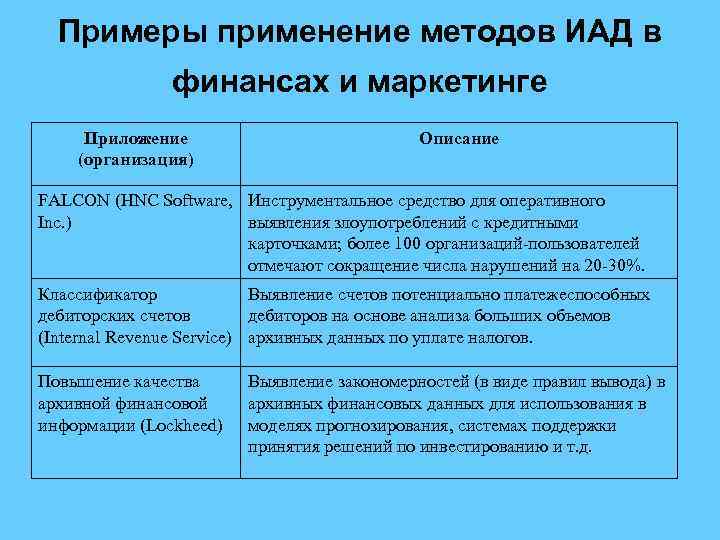 Примеры применение методов ИАД в финансах и маркетинге

| Приложение (организация) | Описание |
|---|---|
| FALCON (HNC Software, Inc.) | Инструментальное средство для оперативного выявления злоупотреблений с кредитными карточками; более 100 организаций-пользователей отмечают сокращение числа нарушений на 20-30%. |
| Классификатор дебиторских счетов (Internal Revenue Service) | Выявление счетов потенциально платежеспособных дебиторов на основе анализа больших объемов архивных данных по уплате налогов. |
| Повышение качества архивной финансовой информации (Lockheed) | Выявление закономерностей (в виде правил вывода) в архивных финансовых данных для использования в моделях прогнозирования, системах поддержки принятия решений по инвестированию и т.д. |